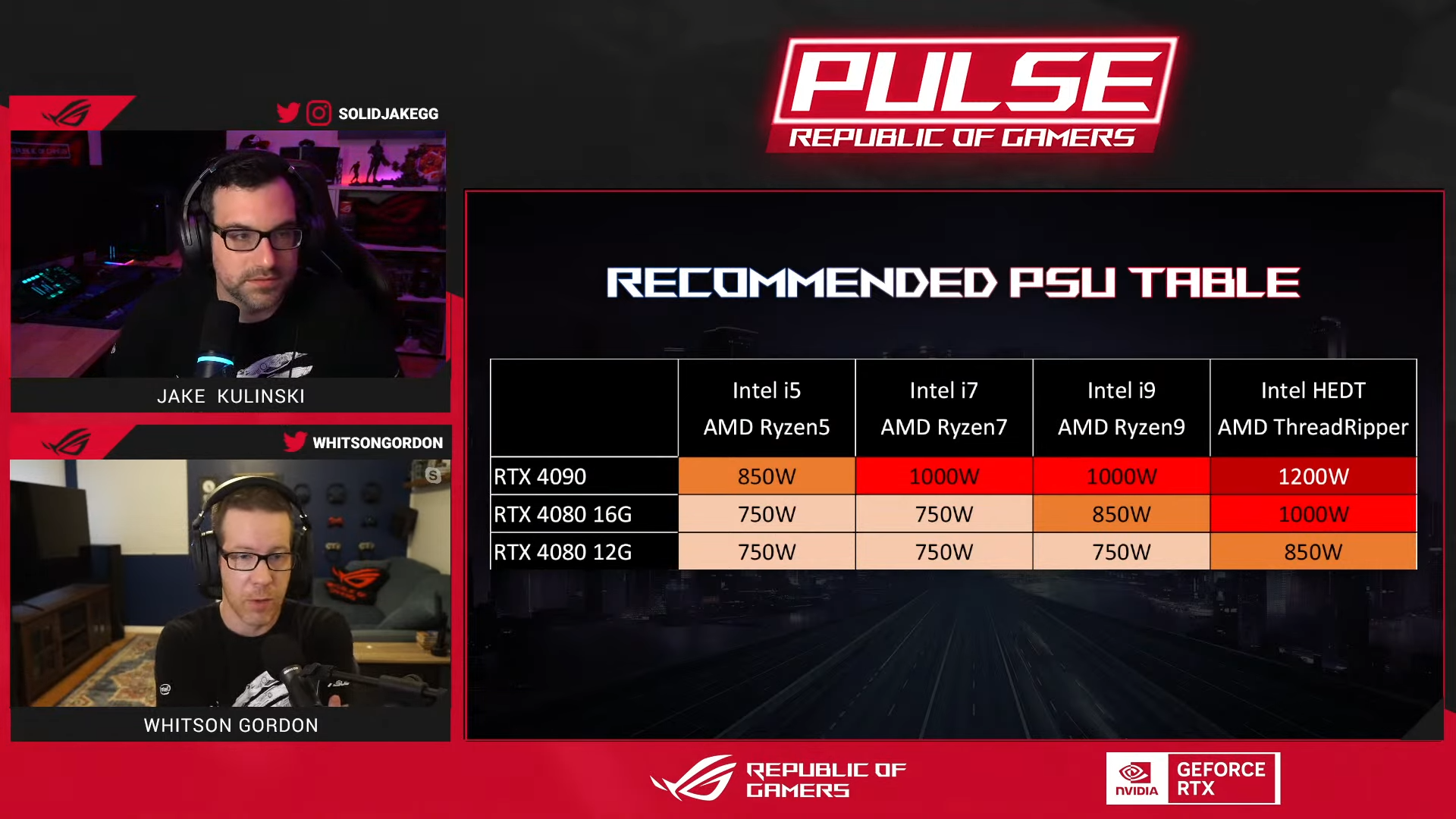 SOLIDJAKEGG

JAKE KULINSKI

WHITSONGORDON

WHITSON GORDON

PULSE
REPUBLIC OF GAMERS

RECOMMENDED PSU TABLE

| | Intel i5 AMD Ryzen5 | Intel i7 AMD Ryzen7 | Intel i9 AMD Ryzen9 | Intel HEDT AMD ThreadRipper |
|---|---|---|---|---|
| RTX 4090 | 850W | 1000W | 1000W | 1200W |
| RTX 4080 16G | 750W | 750W | 850W | 1000W |
| RTX 4080 12G | 750W | 750W | 750W | 850W |

REPUBLIC OF GAMERS

NVIDIA GEFORCE RTX